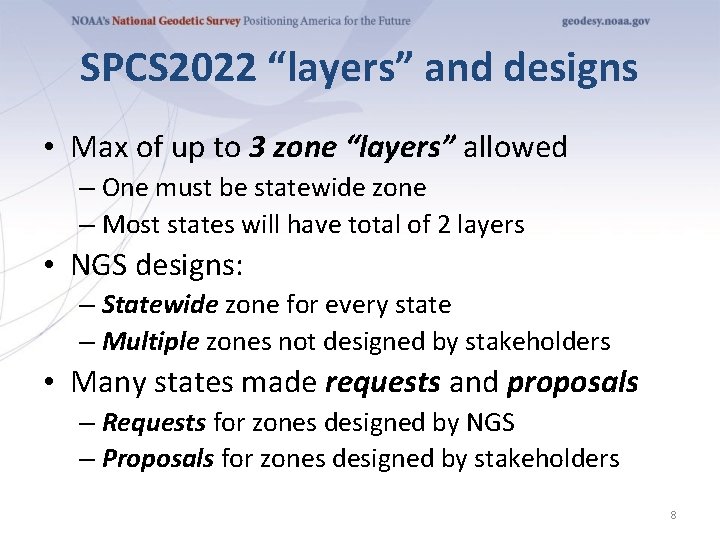 NOAA's National Geodetic Survey Positioning America for the Future geodesy.noaa.gov

SPCS2022 “layers” and designs

• Max of up to 3 zone “layers” allowed
– One must be statewide zone
– Most states will have total of 2 layers
• NGS designs:
– Statewide zone for every state
– Multiple zones not designed by stakeholders
• Many states made requests and proposals
– Requests for zones designed by NGS
– Proposals for zones designed by stakeholders

8